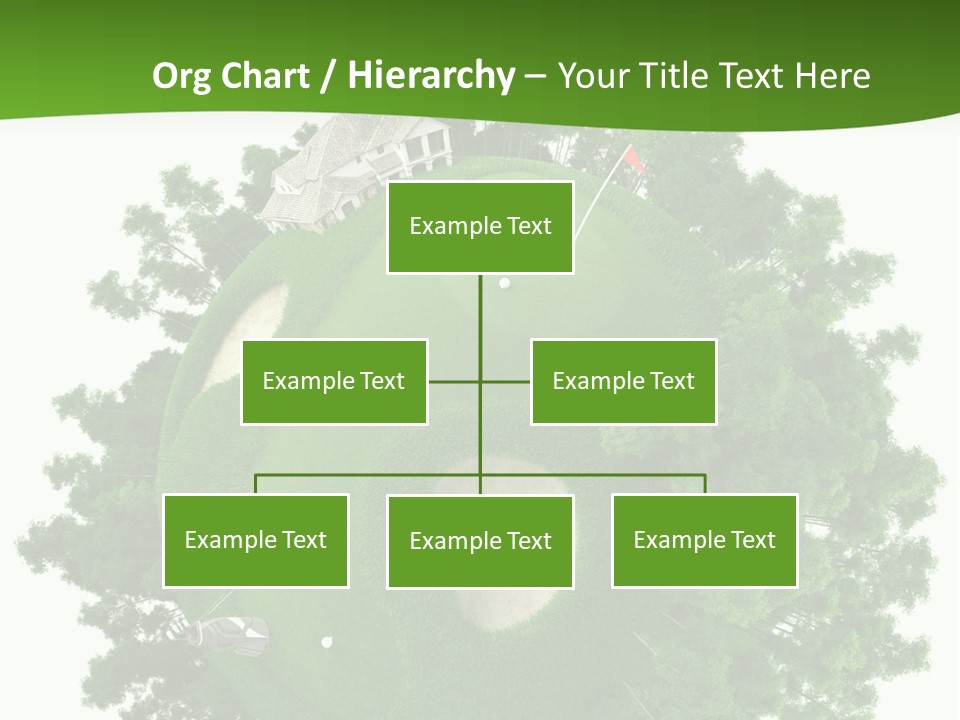 Org Chart / Hierarchy – Your Title Text Here

Example Text

Example Text

Example Text

Example Text

Example Text

Example Text